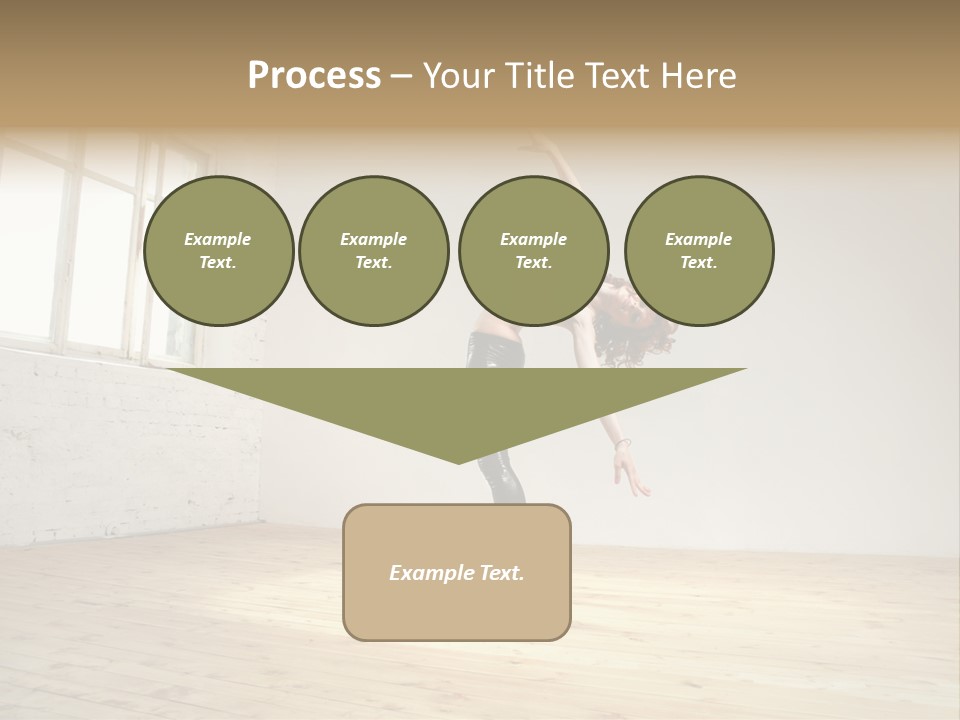 Process – Your Title Text Here

Example Text.

Example Text.

Example Text.

Example Text.

Example Text.